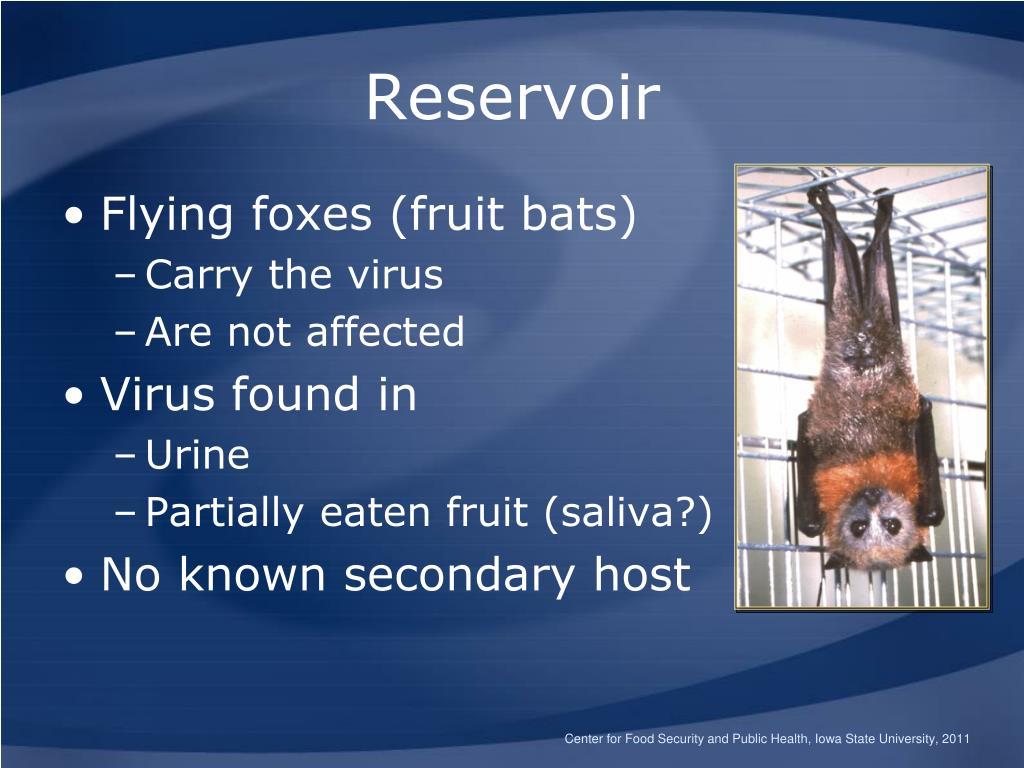 Reservoir

• Flying foxes (fruit bats)
– Carry the virus
– Are not affected
• Virus found in
– Urine
– Partially eaten fruit (saliva?)
• No known secondary host

Center for Food Security and Public Health, Iowa State University, 2011